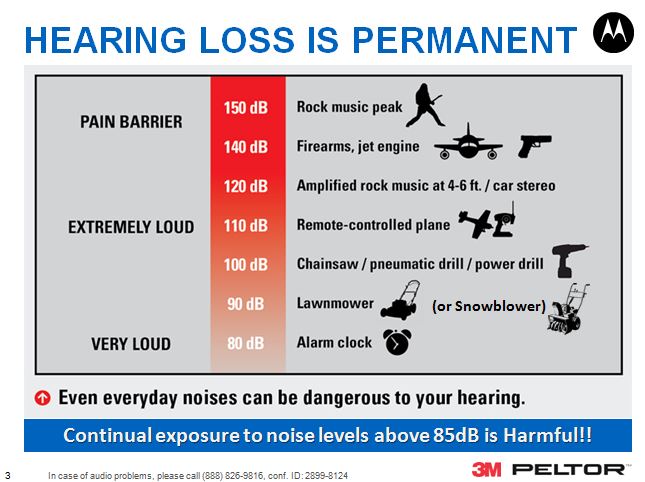 HEARING LOSS IS PERMANENT

| | | |
|---|---|---|
| PAIN BARRIER | 150 dB | Rock music peak |
| | 140 dB | Firearms, jet engine |
| | 120 dB | Amplified rock music at 4-6 ft. / car stereo |
| EXTREMELY LOUD | 110 dB | Remote-controlled plane |
| | 100 dB | Chainsaw / pneumatic drill / power drill |
| | 90 dB | Lawnmower (or Snowblower) |
| VERY LOUD | 80 dB | Alarm clock |

Even everyday noises can be dangerous to your hearing.

Continual exposure to noise levels above 85dB is Harmful!!

3 In case of audio problems, please call (888) 826-9816, conf. ID: 2899-8124

3M PELTOR™